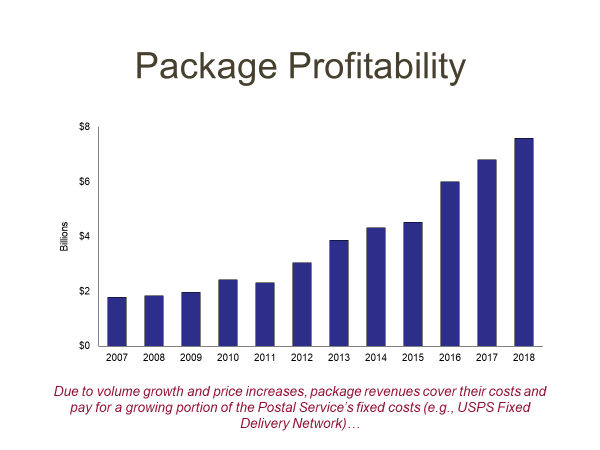 Package Profitability

$8
$6
$4
$2
$0

Billions

2007 2008 2009 2010 2011 2012 2013 2014 2015 2016 2017 2018

Due to volume growth and price increases, package revenues cover their costs and pay for a growing portion of the Postal Service's fixed costs (e.g., USPS Fixed Delivery Network)…